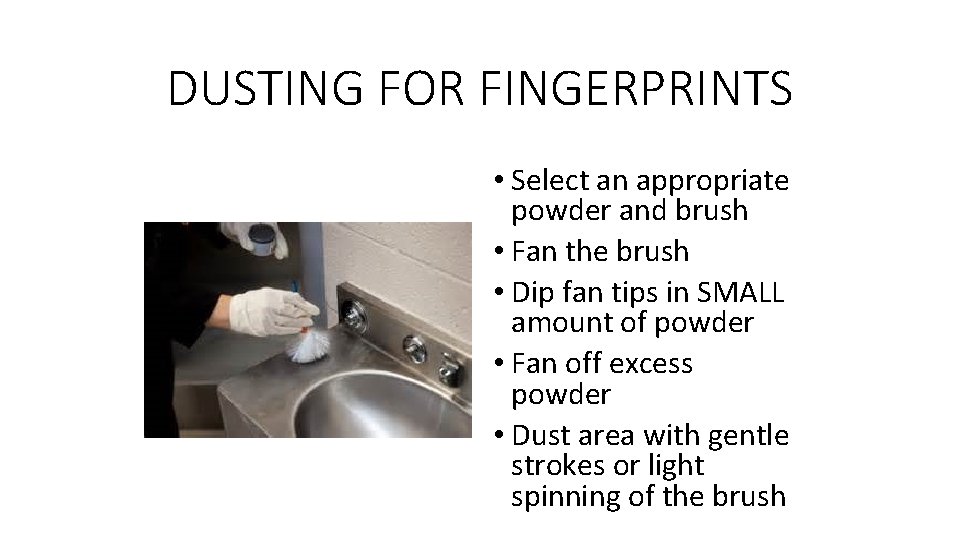 DUSTING FOR FINGERPRINTS

• Select an appropriate powder and brush
• Fan the brush
• Dip fan tips in SMALL amount of powder
• Fan off excess powder
• Dust area with gentle strokes or light spinning of the brush